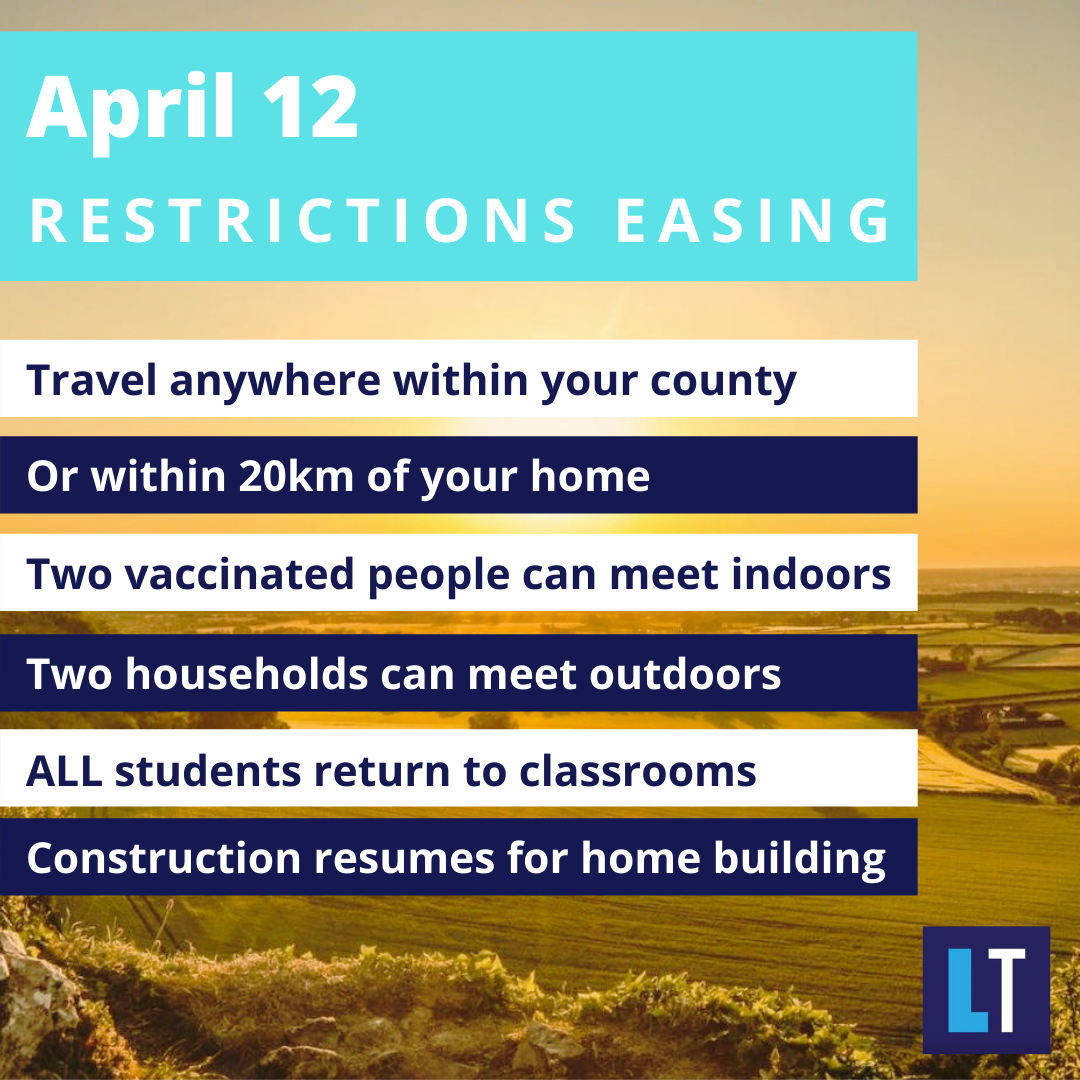 April 12
RESTRICTIONS EASING

Travel anywhere within your county

Or within 20km of your home

Two vaccinated people can meet indoors

Two households can meet outdoors

ALL students return to classrooms

Construction resumes for home building

LT